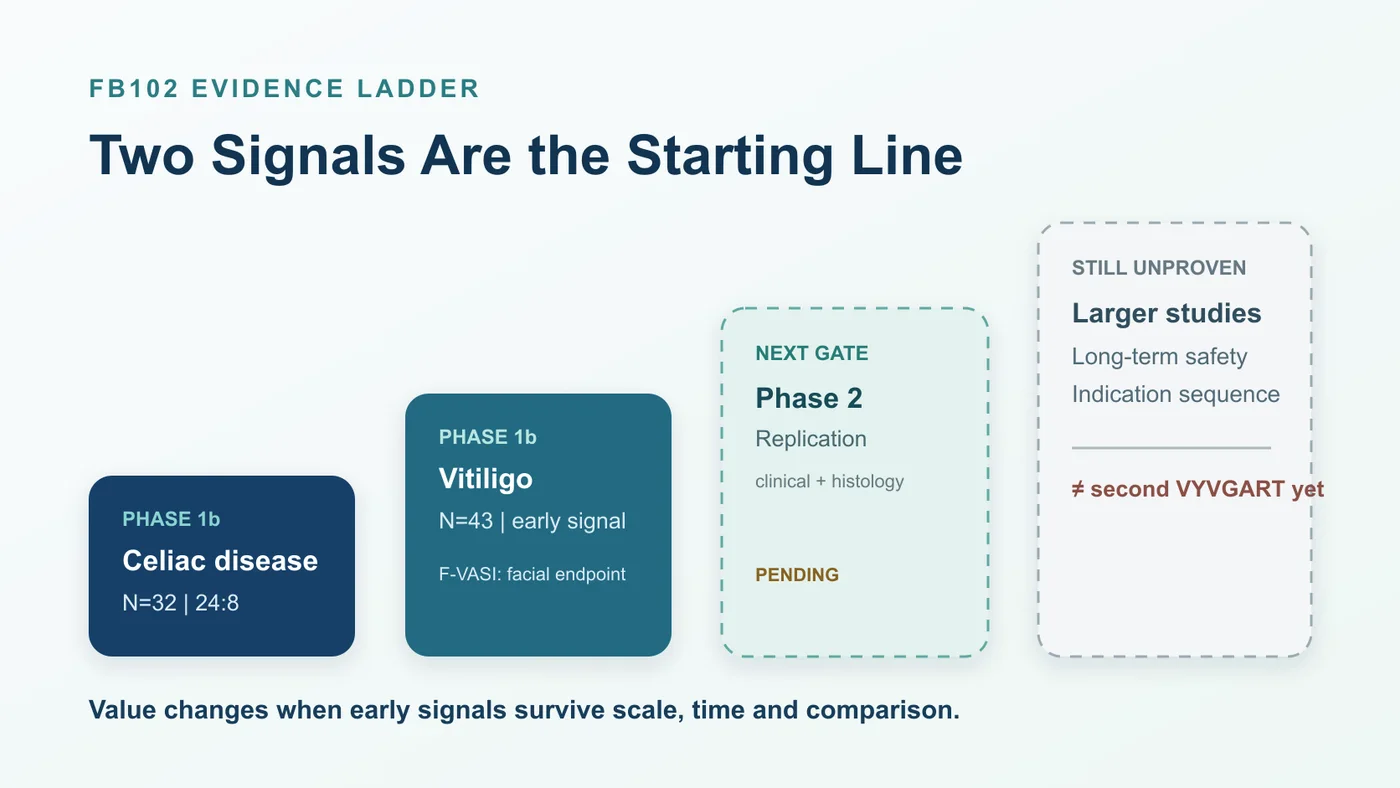 FB102 EVIDENCE LADDER

Two Signals Are the Starting Line

PHASE 1b
Celiac disease
N=32 | 24:8

PHASE 1b
Vitiligo
N=43 | early signal
F-VASI: facial endpoint

NEXT GATE
Phase 2
Replication
clinical + histology
PENDING

STILL UNPROVEN
Larger studies
Long-term safety
Indication sequence
≠ second VYVGART yet

Value changes when early signals survive scale, time and comparison.